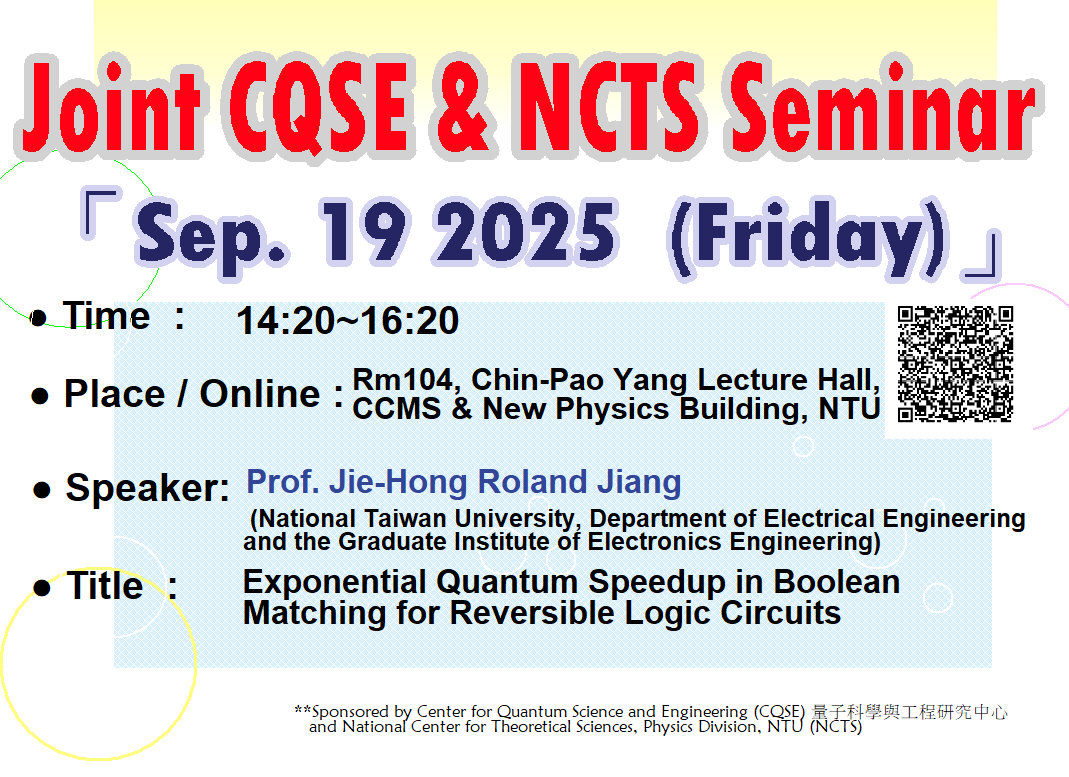 Joint CQSE & NCTS Seminar

「Sep. 19 2025 (Friday)」

● Time : 14:20~16:20

● Place / Online : Rm104, Chin-Pao Yang Lecture Hall, CCMS & New Physics Building, NTU

● Speaker: Prof. Jie-Hong Roland Jiang
(National Taiwan University, Department of Electrical Engineering and the Graduate Institute of Electronics Engineering)

● Title : Exponential Quantum Speedup in Boolean Matching for Reversible Logic Circuits

**Sponsored by Center for Quantum Science and Engineering (CQSE) 量子科學與工程研究中心 and National Center for Theoretical Sciences, Physics Division, NTU (NCTS)